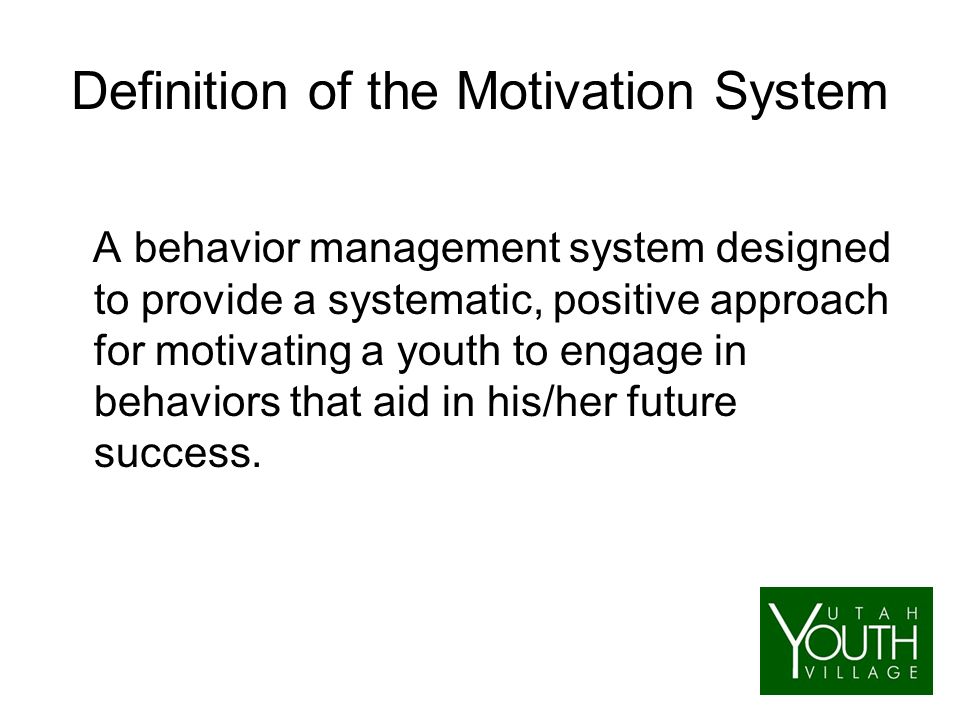 Definition of the Motivation System

A behavior management system designed to provide a systematic, positive approach for motivating a youth to engage in behaviors that aid in his/her future success.

UTAH
YOUTH
VILLAGE